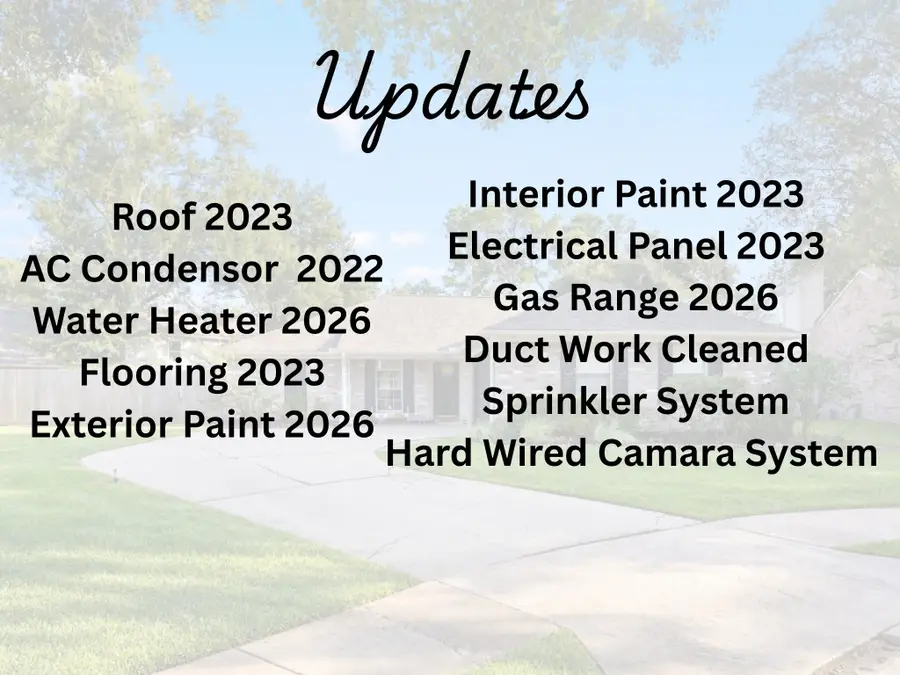 Updates

Roof 2023
AC Condensor 2022
Water Heater 2026
Flooring 2023
Exterior Paint 2026

Interior Paint 2023
Electrical Panel 2023
Gas Range 2026
Duct Work Cleaned
Sprinkler System
Hard Wired Camara System